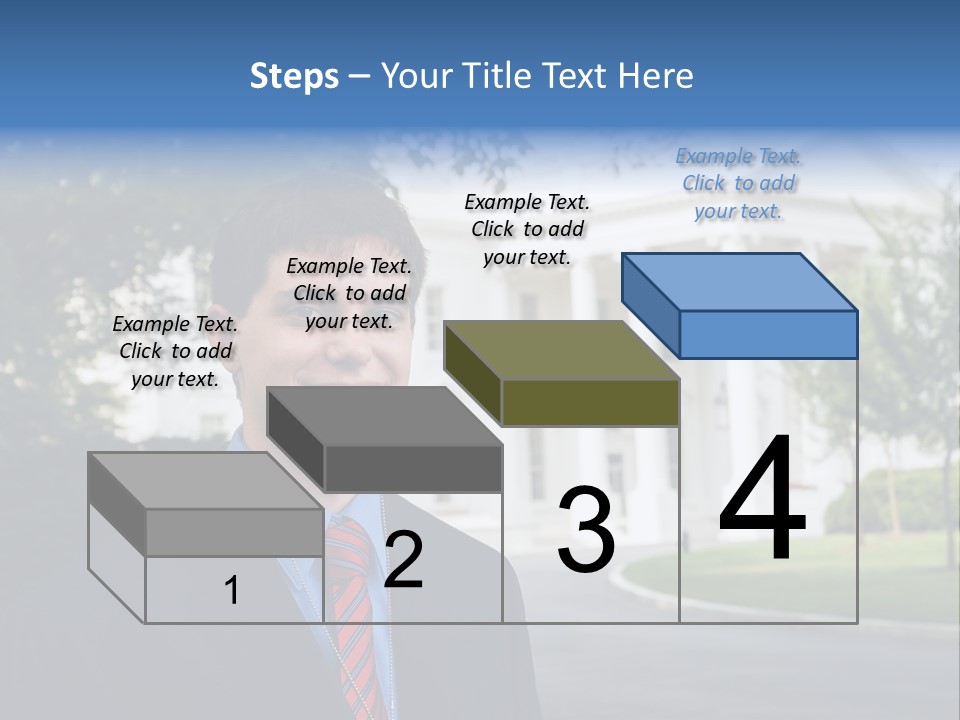 Steps – Your Title Text Here

Example Text. Click to add your text.

Example Text. Click to add your text.

Example Text. Click to add your text.

Example Text. Click to add your text.

1

2

3

4